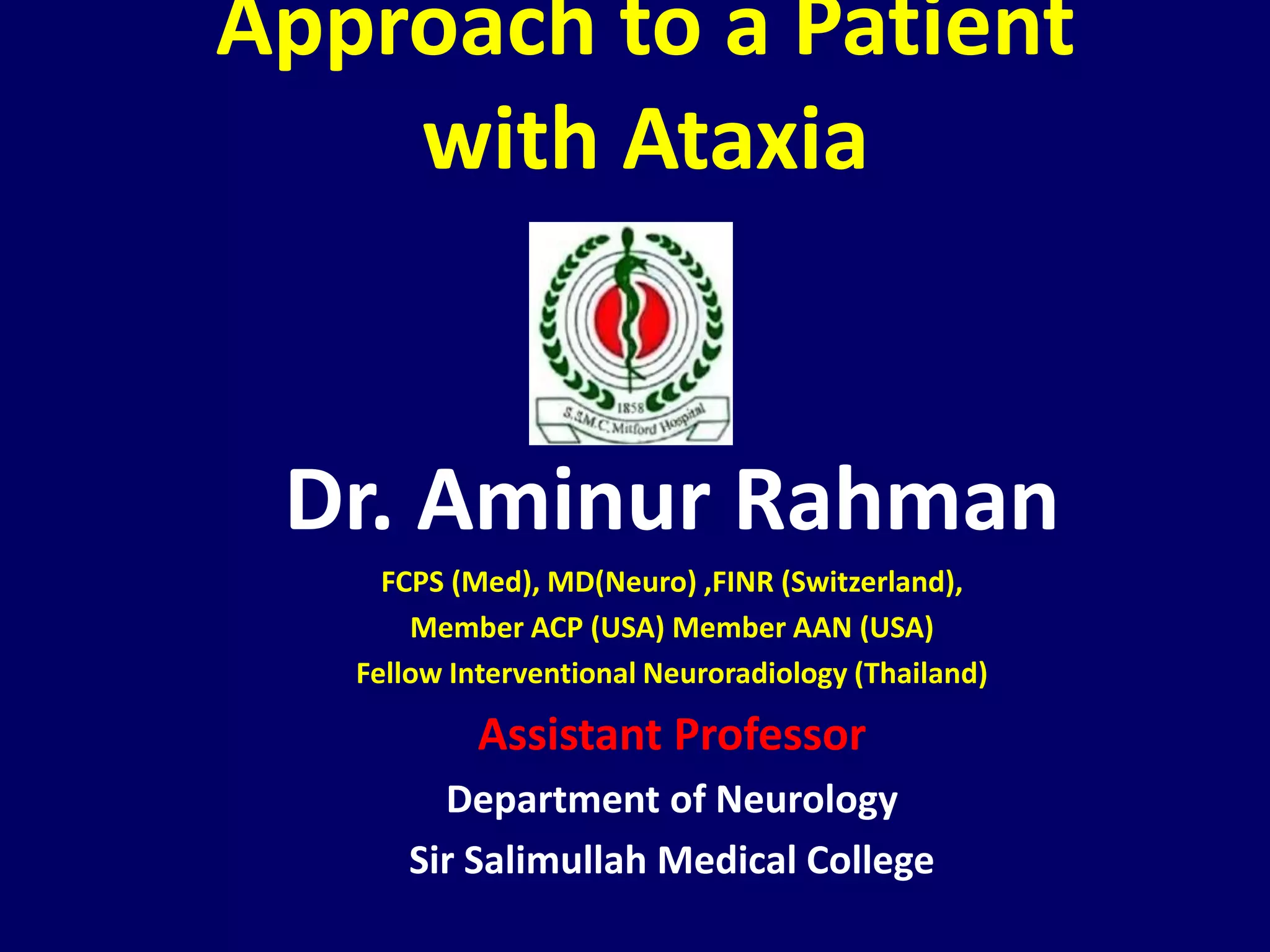 Approach to a Patient with Ataxia

1858
S.S.M.C. Mitford Hospital

Dr. Aminur Rahman

FCPS (Med), MD(Neuro) ,FINR (Switzerland),
Member ACP (USA) Member AAN (USA)
Fellow Interventional Neuroradiology (Thailand)

Assistant Professor

Department of Neurology

Sir Salimullah Medical College